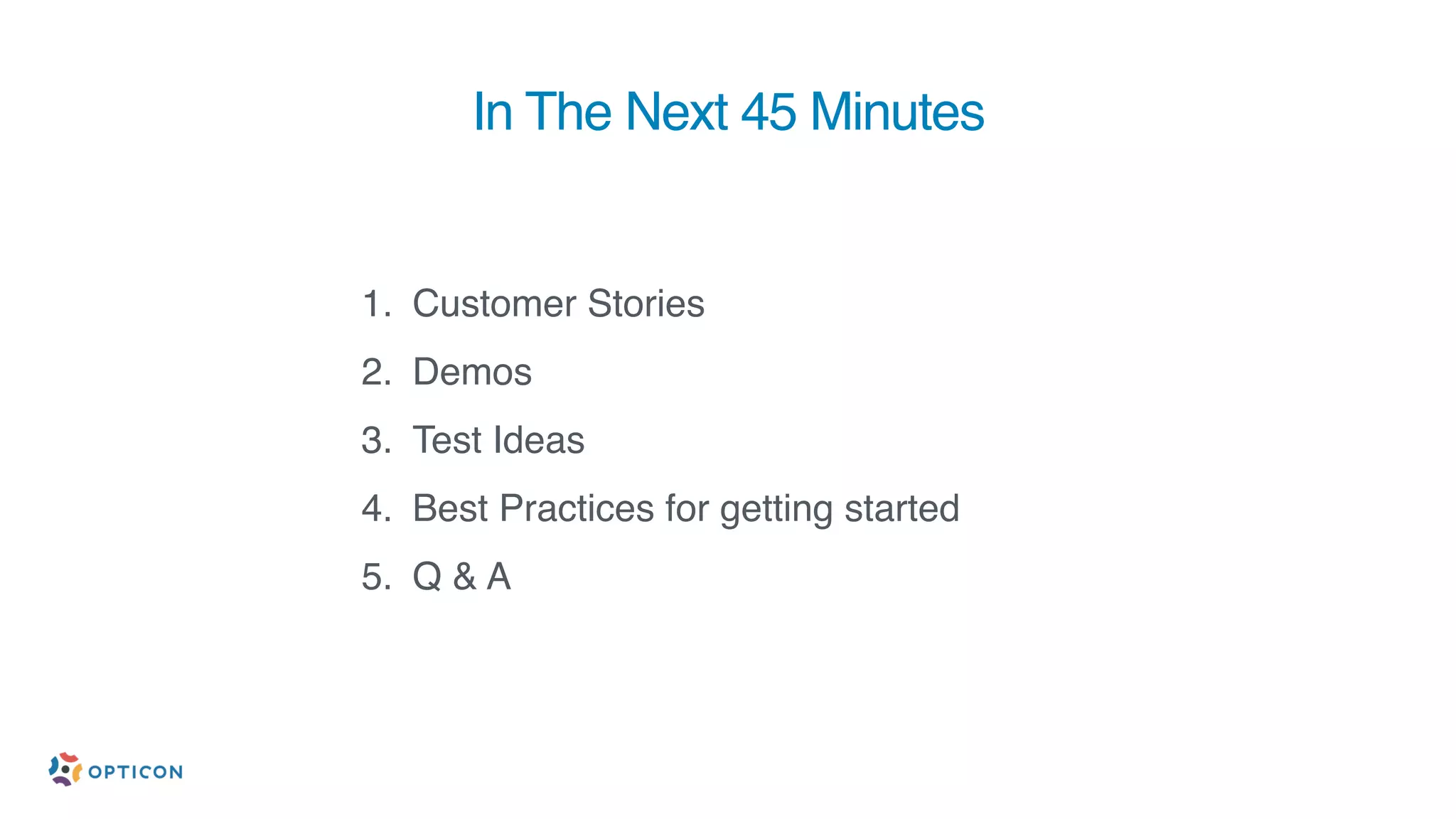 In The Next 45 Minutes

1. Customer Stories
2. Demos
3. Test Ideas
4. Best Practices for getting started
5. Q & A

OPTICON